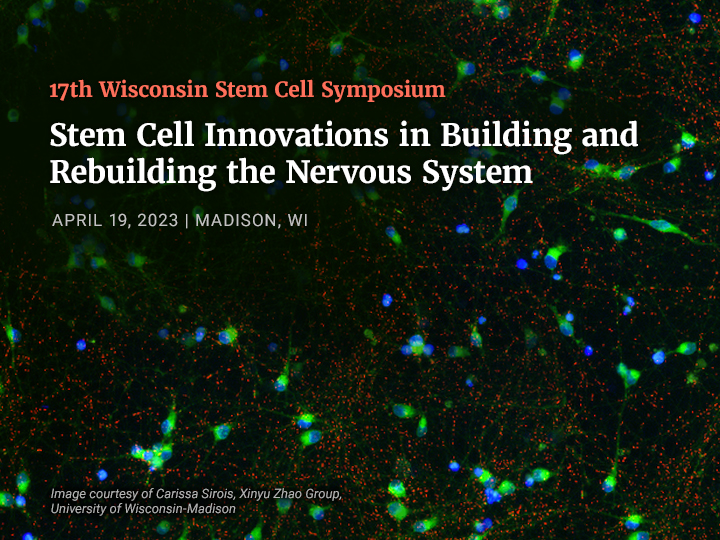 17th Wisconsin Stem Cell Symposium

Stem Cell Innovations in Building and Rebuilding the Nervous System

APRIL 19, 2023 | MADISON, WI

Image courtesy of Carissa Sirois, Xinyu Zhao Group, University of Wisconsin-Madison